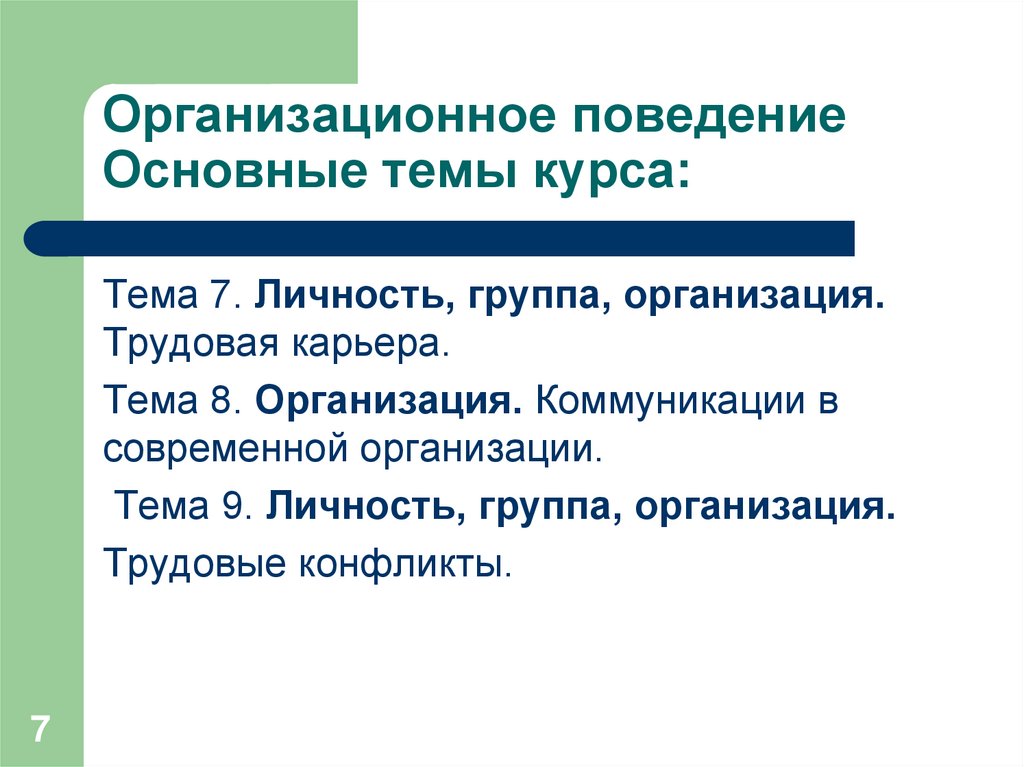 Организационное поведение
Основные темы курса:

Тема 7. Личность, группа, организация. Трудовая карьера.

Тема 8. Организация. Коммуникации в современной организации.

Тема 9. Личность, группа, организация.

Трудовые конфликты.

7